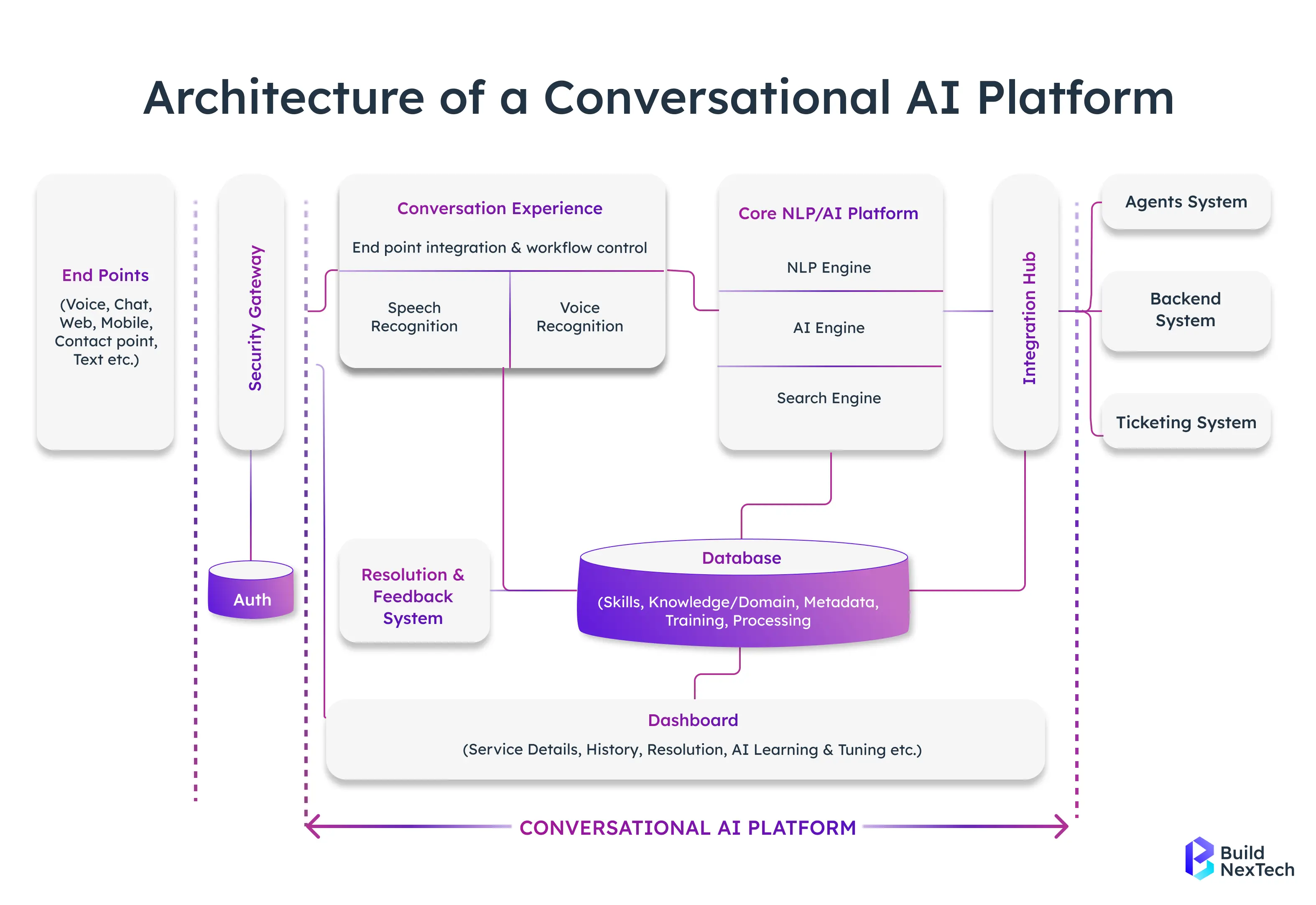 Architecture of a Conversational AI Platform

End Points
(Voice, Chat, Web, Mobile, Contact point, Text etc.)

Security Gateway

Auth

Conversation Experience
End point integration & workflow control

Speech Recognition

Voice Recognition

Core NLP/AI Platform
NLP Engine
AI Engine
Search Engine

Integration Hub

Agents System

Backend System

Ticketing System

Resolution & Feedback System

Database
(Skills, Knowledge/Domain, Metadata, Training, Processing

Dashboard
(Service Details, History, Resolution, AI Learning & Tuning etc.)

CONVERSATIONAL AI PLATFORM

Build NexTech